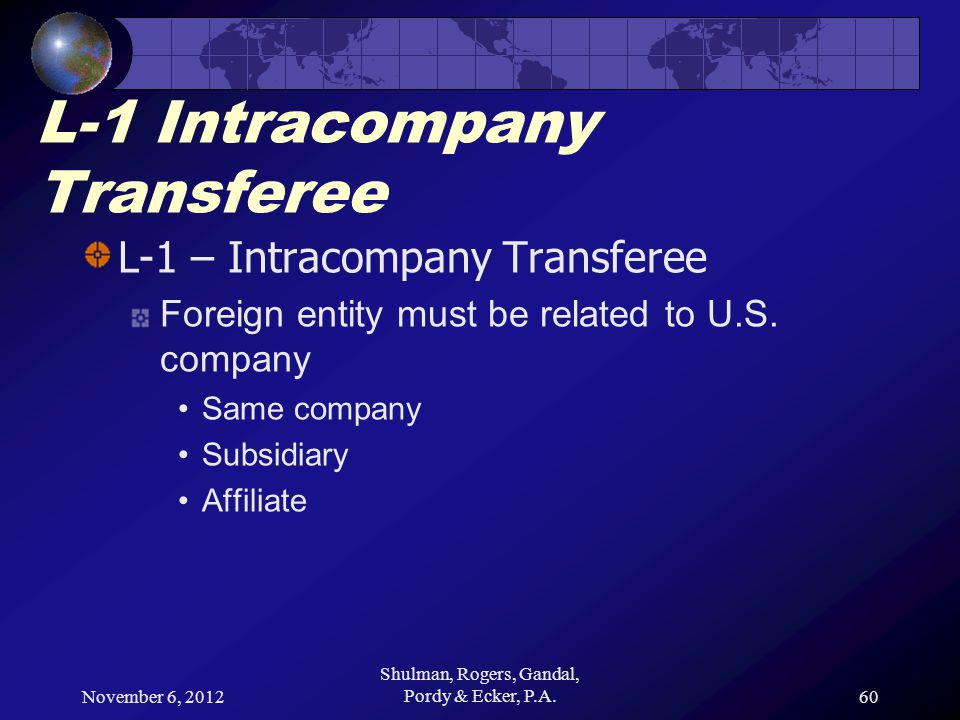 L-1 Intracompany Transferee

L-1 – Intracompany Transferee

Foreign entity must be related to U.S. company

• Same company
• Subsidiary
• Affiliate

November 6, 2012

Shulman, Rogers, Gandal, Pordy & Ecker, P.A.

60